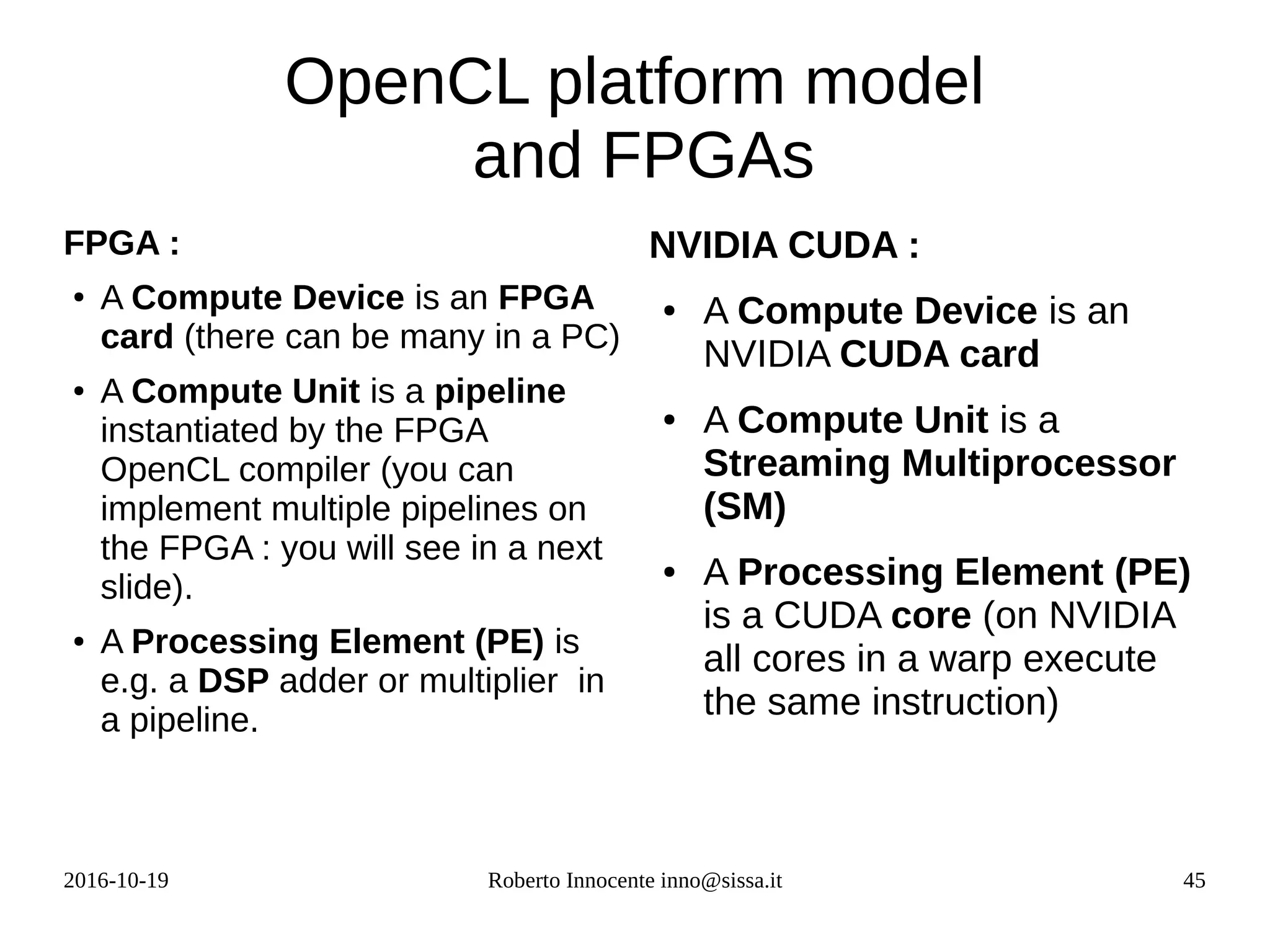 OpenCL platform model and FPGAs

FPGA :

• A Compute Device is an FPGA card (there can be many in a PC)

• A Compute Unit is a pipeline instantiated by the FPGA OpenCL compiler (you can implement multiple pipelines on the FPGA : you will see in a next slide).

• A Processing Element (PE) is e.g. a DSP adder or multiplier in a pipeline.

NVIDIA CUDA :

• A Compute Device is an NVIDIA CUDA card

• A Compute Unit is a Streaming Multiprocessor (SM)

• A Processing Element (PE) is a CUDA core (on NVIDIA all cores in a warp execute the same instruction)

2016-10-19

Roberto Innocente inno@sissa.it

45